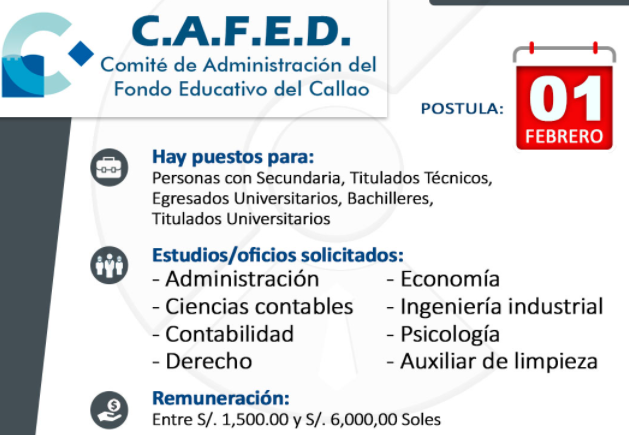 C.A.F.E.D.
Comité de Administración del Fondo Educativo del Callao

POSTULA: 01 FEBRERO

Hay puestos para:
Personas con Secundaria, Titulados Técnicos, Egresados Universitarios, Bachilleres, Titulados Universitarios

Estudios/oficios solicitados:
- Administración
- Ciencias contables
- Contabilidad
- Derecho
- Economía
- Ingeniería industrial
- Psicología
- Auxiliar de limpieza

Remuneración:
Entre S/. 1,500.00 y S/. 6,000,00 Soles